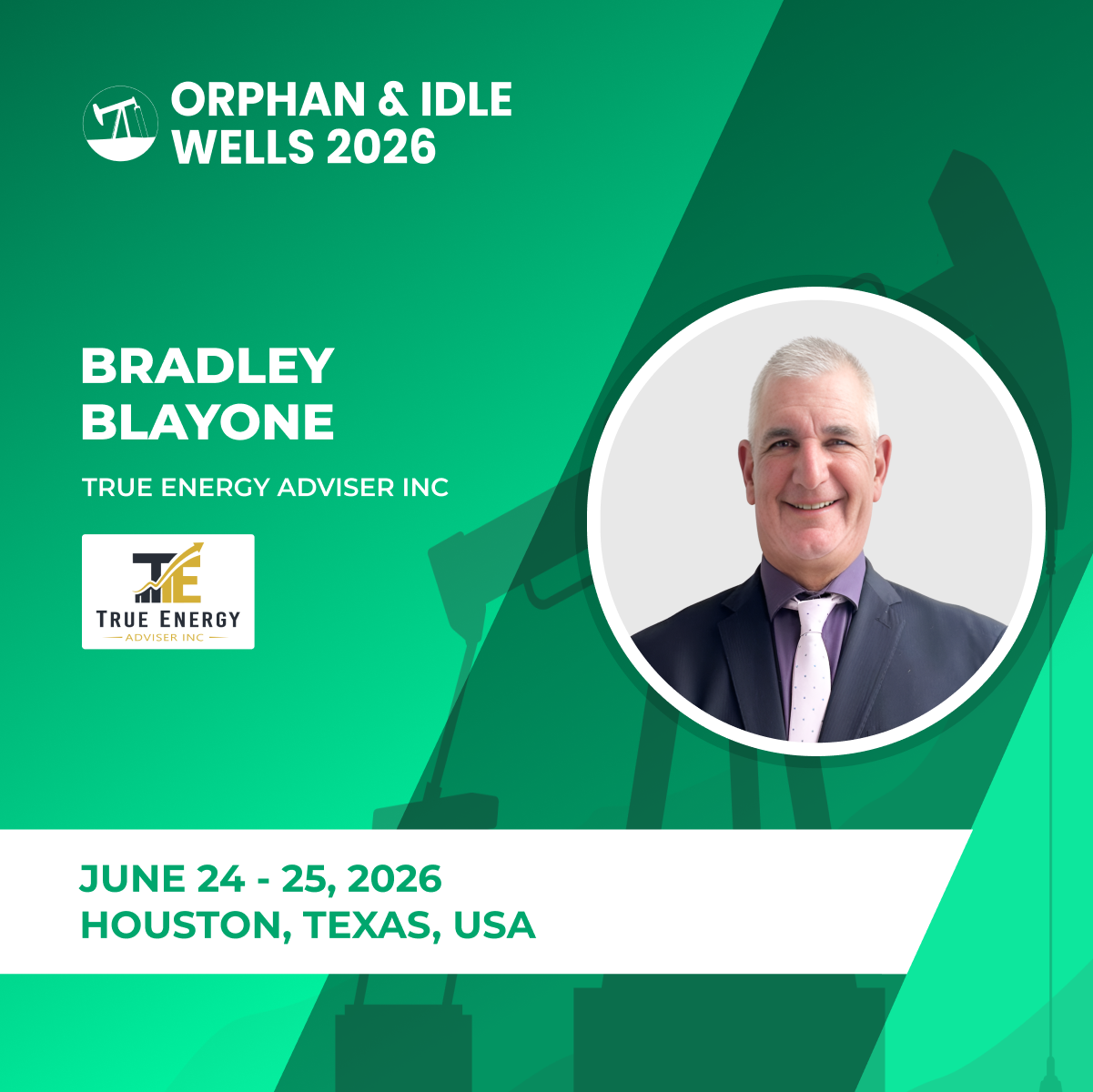 ORPHAN & IDLE
WELLS 2026

BRADLEY
BLAYONE

TRUE ENERGY ADVISER INC

TE
TRUE ENERGY
ADVISER INC

JUNE 24 - 25, 2026
HOUSTON, TEXAS, USA